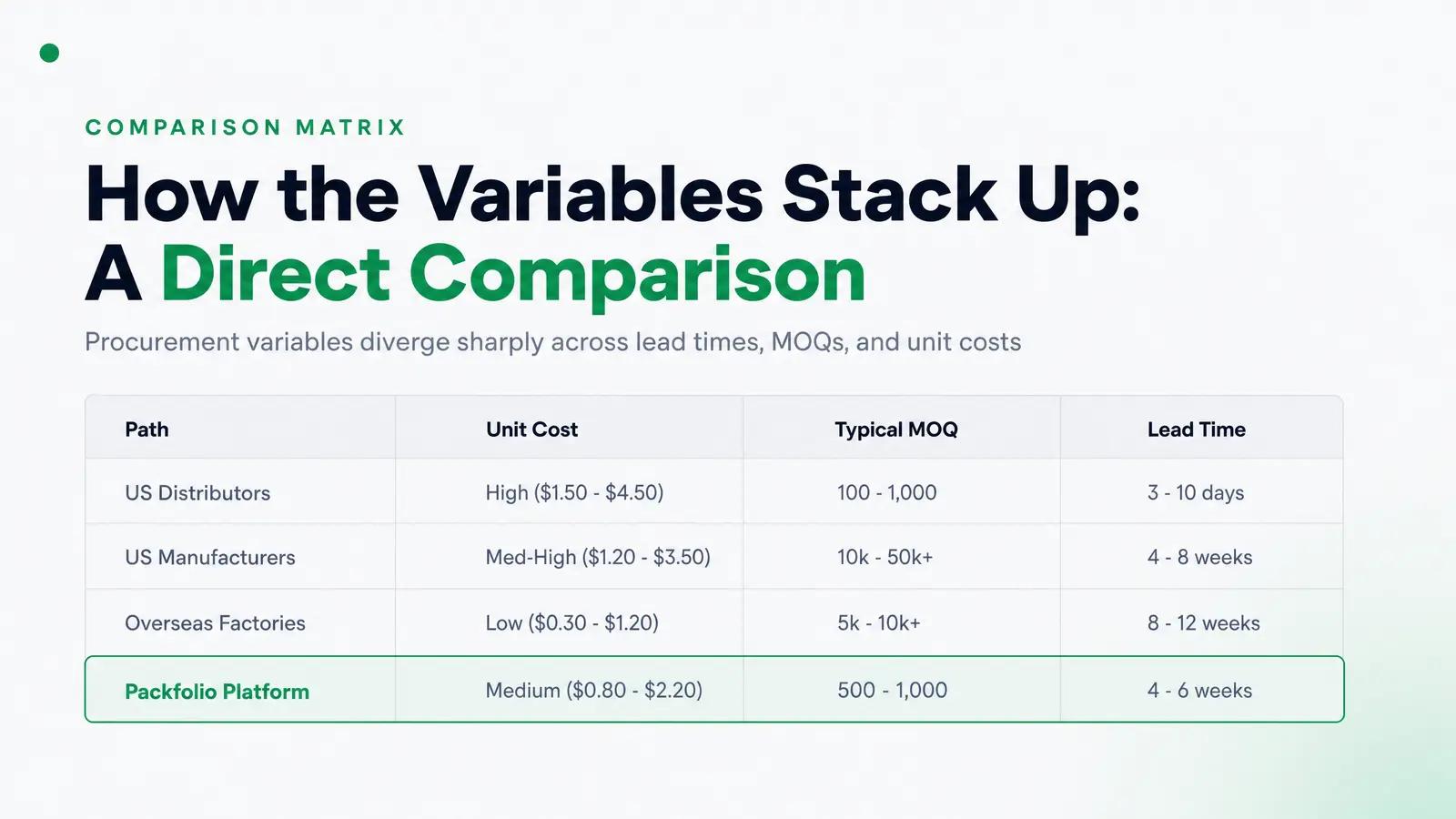 COMPARISON MATRIX

How the Variables Stack Up: A Direct Comparison

Procurement variables diverge sharply across lead times, MOQs, and unit costs

| Path | Unit Cost | Typical MOQ | Lead Time |
|---|---|---|---|
| US Distributors | High (\$1.50 - \$4.50) | 100 - 1,000 | 3 - 10 days |
| US Manufacturers | Med-High (\$1.20 - \$3.50) | 10k - 50k+ | 4 - 8 weeks |
| Overseas Factories | Low (\$0.30 - \$1.20) | 5k - 10k+ | 8 - 12 weeks |
| Packfolio Platform | Medium (\$0.80 - \$2.20) | 500 - 1,000 | 4 - 6 weeks |